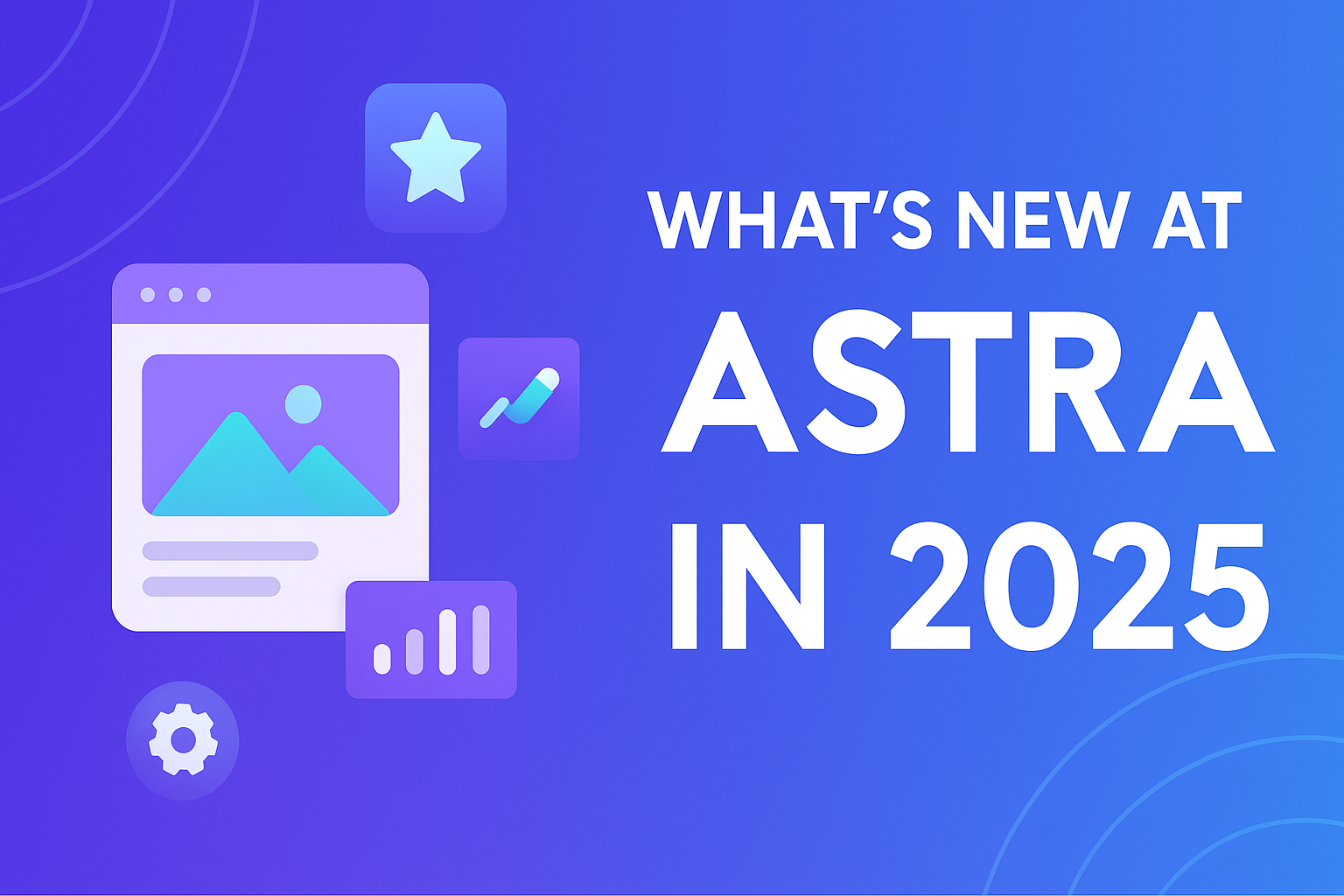 WHAT'S NEW AT
ASTRA
IN 2025